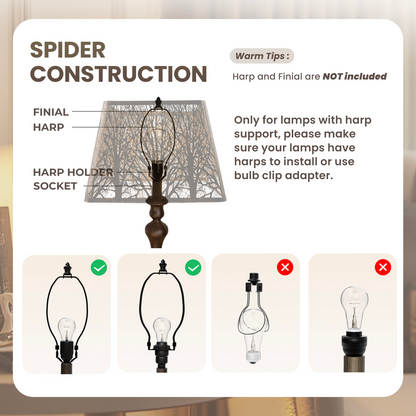 SPIDER CONSTRUCTION

Warm Tips :

Harp and Finial are NOT included

FINIAL
HARP
HARP HOLDER
SOCKET

Only for lamps with harp support, please make sure your lamps have harps to install or use bulb clip adapter.